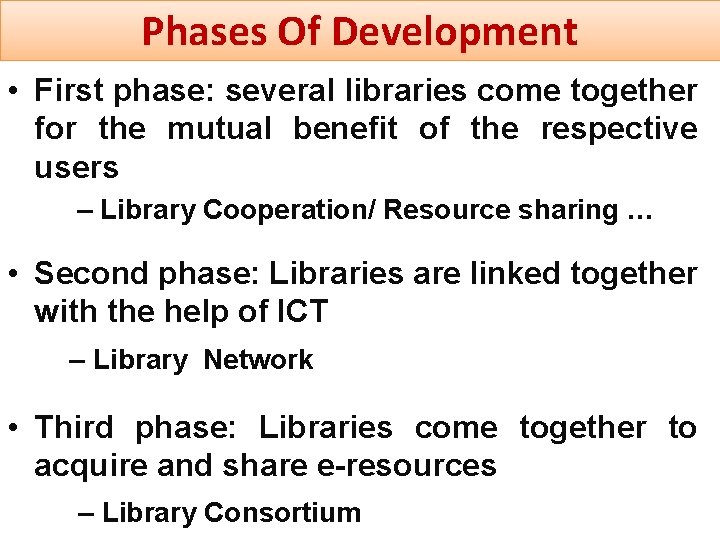 Phases Of Development

• First phase: several libraries come together for the mutual benefit of the respective users

– Library Cooperation/ Resource sharing …

• Second phase: Libraries are linked together with the help of ICT

– Library Network

• Third phase: Libraries come together to acquire and share e-resources

– Library Consortium